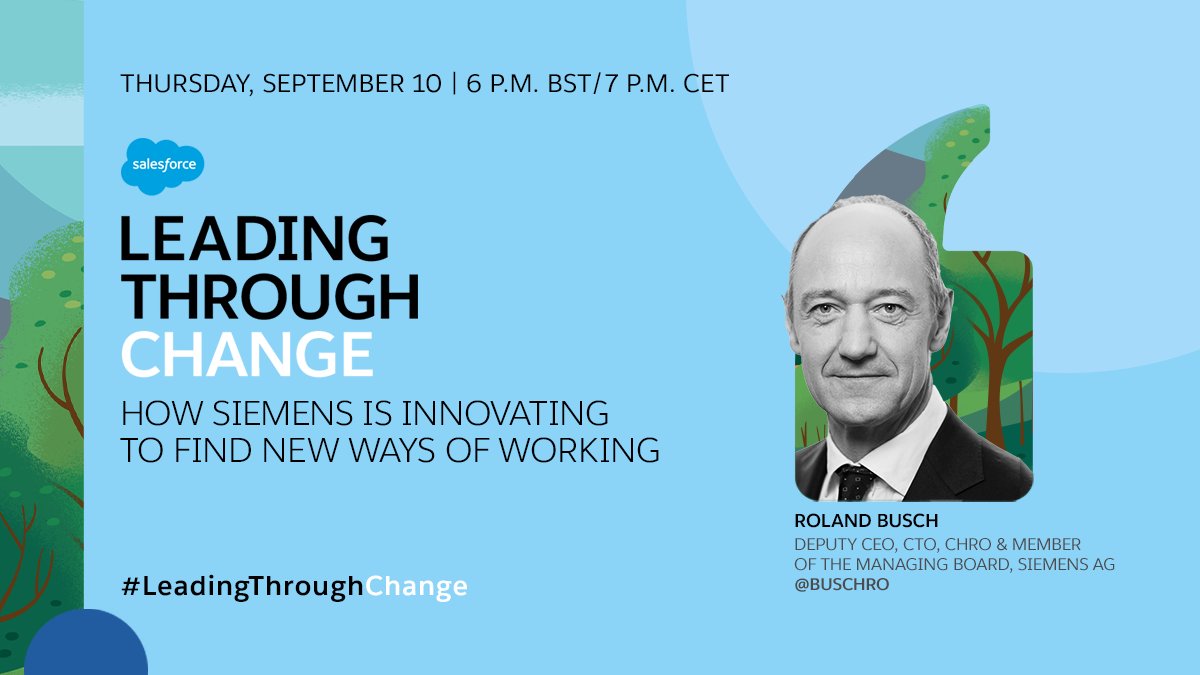 THURSDAY, SEPTEMBER 10 | 6 P.M. BST/7 P.M. CET

salesforce

LEADING THROUGH CHANGE

HOW SIEMENS IS INNOVATING TO FIND NEW WAYS OF WORKING

#LeadingThroughChange

ROLAND BUSCH
DEPUTY CEO, CTO, CHRO & MEMBER OF THE MANAGING BOARD, SIEMENS AG
@BUSCHRO